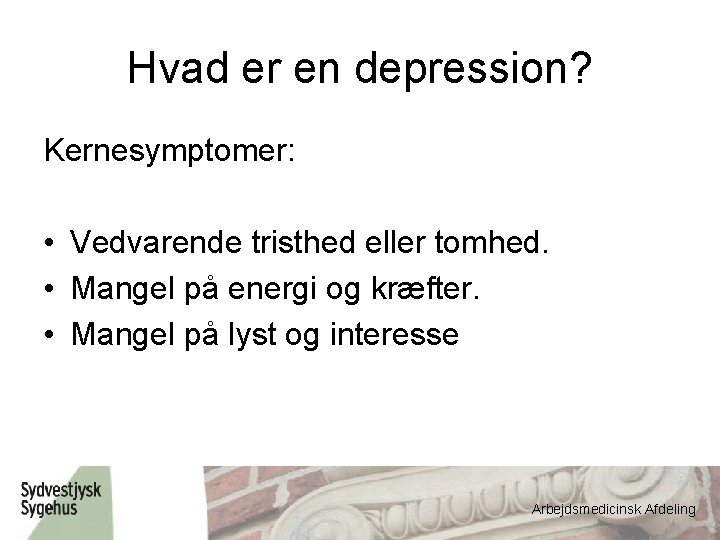 Hvad er en depression?

Kernesymptomer:

• Vedvarende tristhed eller tomhed.
• Mangel på energi og kræfter.
• Mangel på lyst og interesse

Sydvestjysk Sygehus

Arbejdsmedicinsk Afdeling